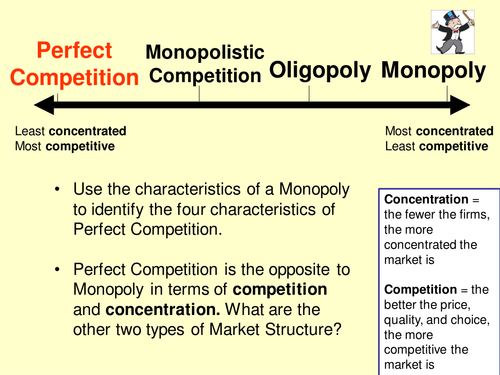 Perfect Competition

Monopolistic Competition

Oligopoly

Monopoly

Least concentrated
Most competitive

Most concentrated
Least competitive

• Use the characteristics of a Monopoly to identify the four characteristics of Perfect Competition.

• Perfect Competition is the opposite to Monopoly in terms of competition and concentration. What are the other two types of Market Structure?

Concentration = the fewer the firms, the more concentrated the market is

Competition = the better the price, quality, and choice, the more competitive the market is